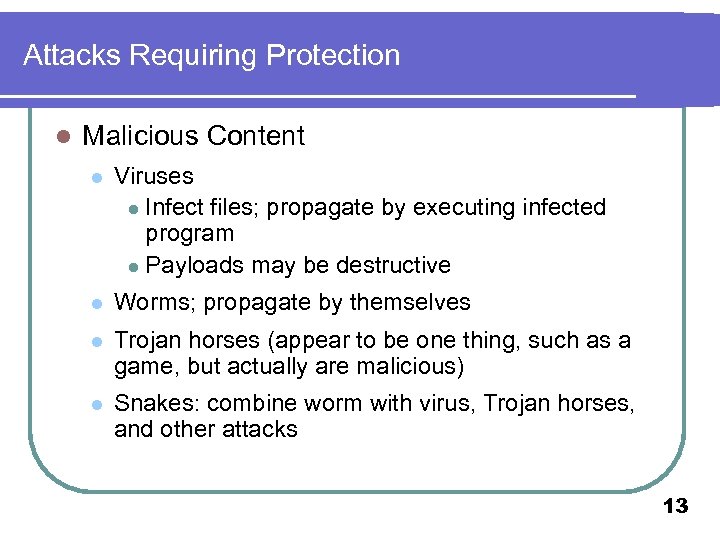 Attacks Requiring Protection

Malicious Content

Viruses

Infect files; propagate by executing infected program

Payloads may be destructive

Worms; propagate by themselves

Trojan horses (appear to be one thing, such as a game, but actually are malicious)

Snakes: combine worm with virus, Trojan horses, and other attacks

13